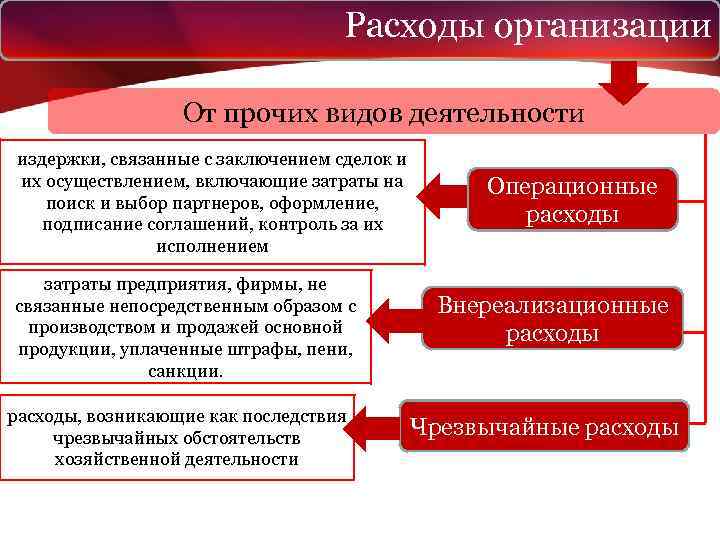 Расходы организации

От прочих видов деятельности

Операционные расходы

издержки, связанные с заключением сделок и их осуществлением, включающие затраты на поиск и выбор партнеров, оформление, подписание соглашений, контроль за их исполнением

Внереализационные расходы

затраты предприятия, фирмы, не связанные непосредственным образом с производством и продажей основной продукции, уплаченные штрафы, пени, санкции.

Чрезвычайные расходы

расходы, возникающие как последствия чрезвычайных обстоятельств хозяйственной деятельности